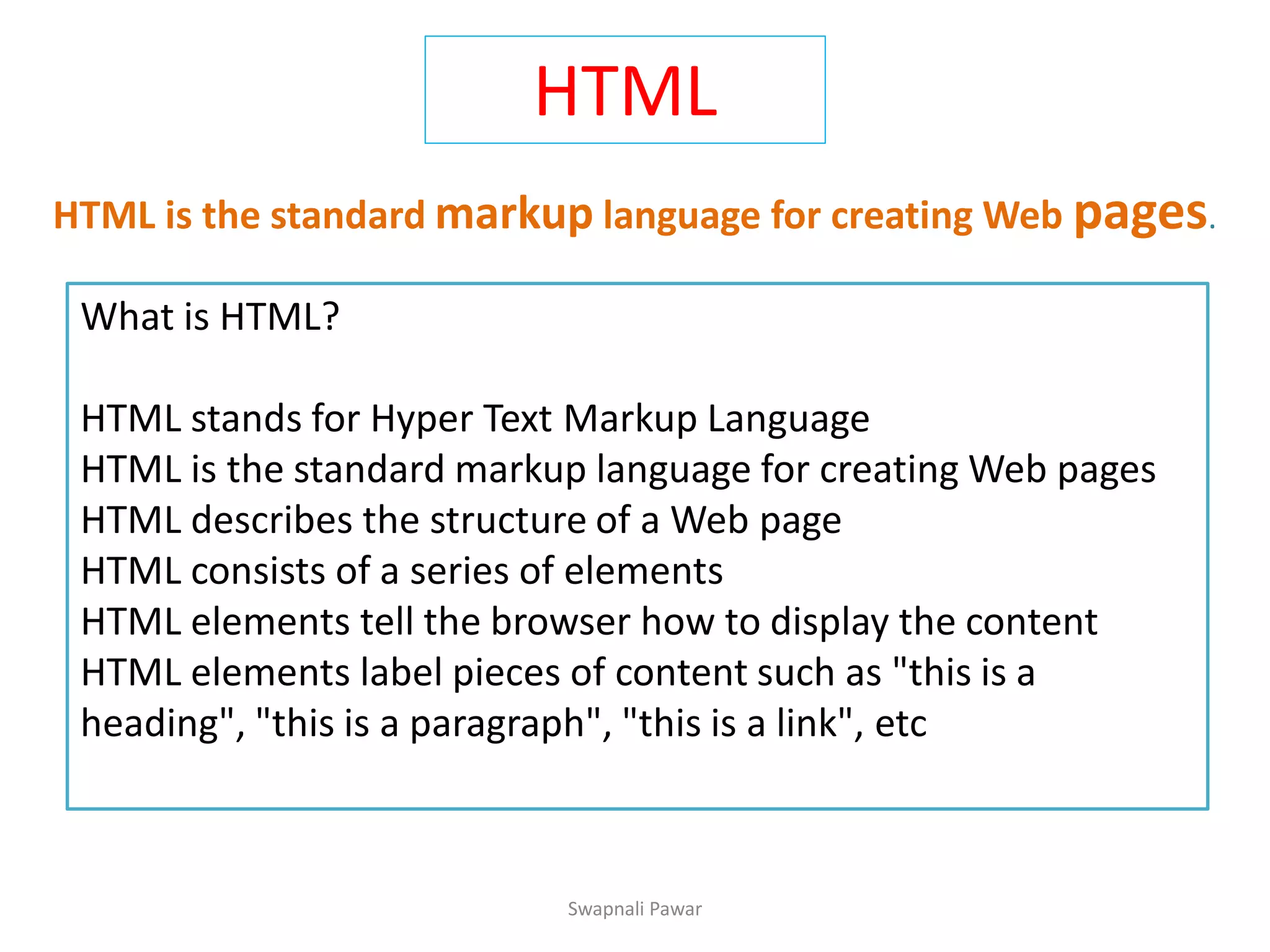 HTML

HTML is the standard markup language for creating Web pages.

What is HTML?

HTML stands for Hyper Text Markup Language
HTML is the standard markup language for creating Web pages
HTML describes the structure of a Web page
HTML consists of a series of elements
HTML elements tell the browser how to display the content
HTML elements label pieces of content such as "this is a heading", "this is a paragraph", "this is a link", etc

Swapnali Pawar